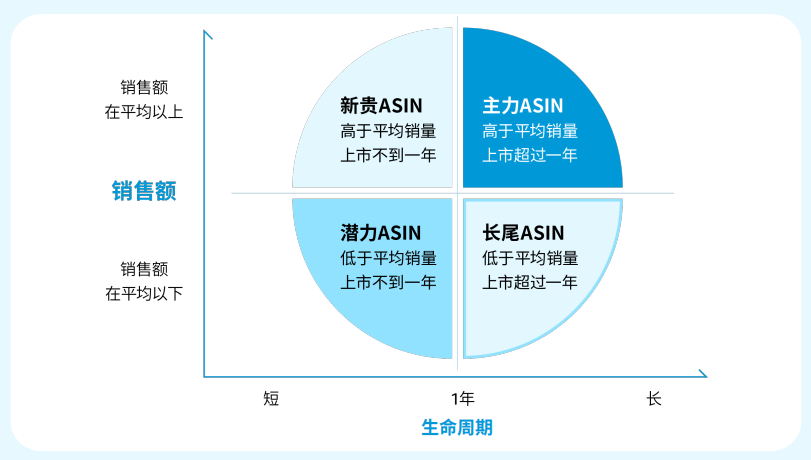 销售额
在平均以上

销售额

销售额
在平均以下

新贵ASIN
高于平均销量
上市不到一年

主力ASIN
高于平均销量
上市超过一年

潜力ASIN
低于平均销量
上市不到一年

长尾ASIN
低于平均销量
上市超过一年

短

1年

长

生命周期